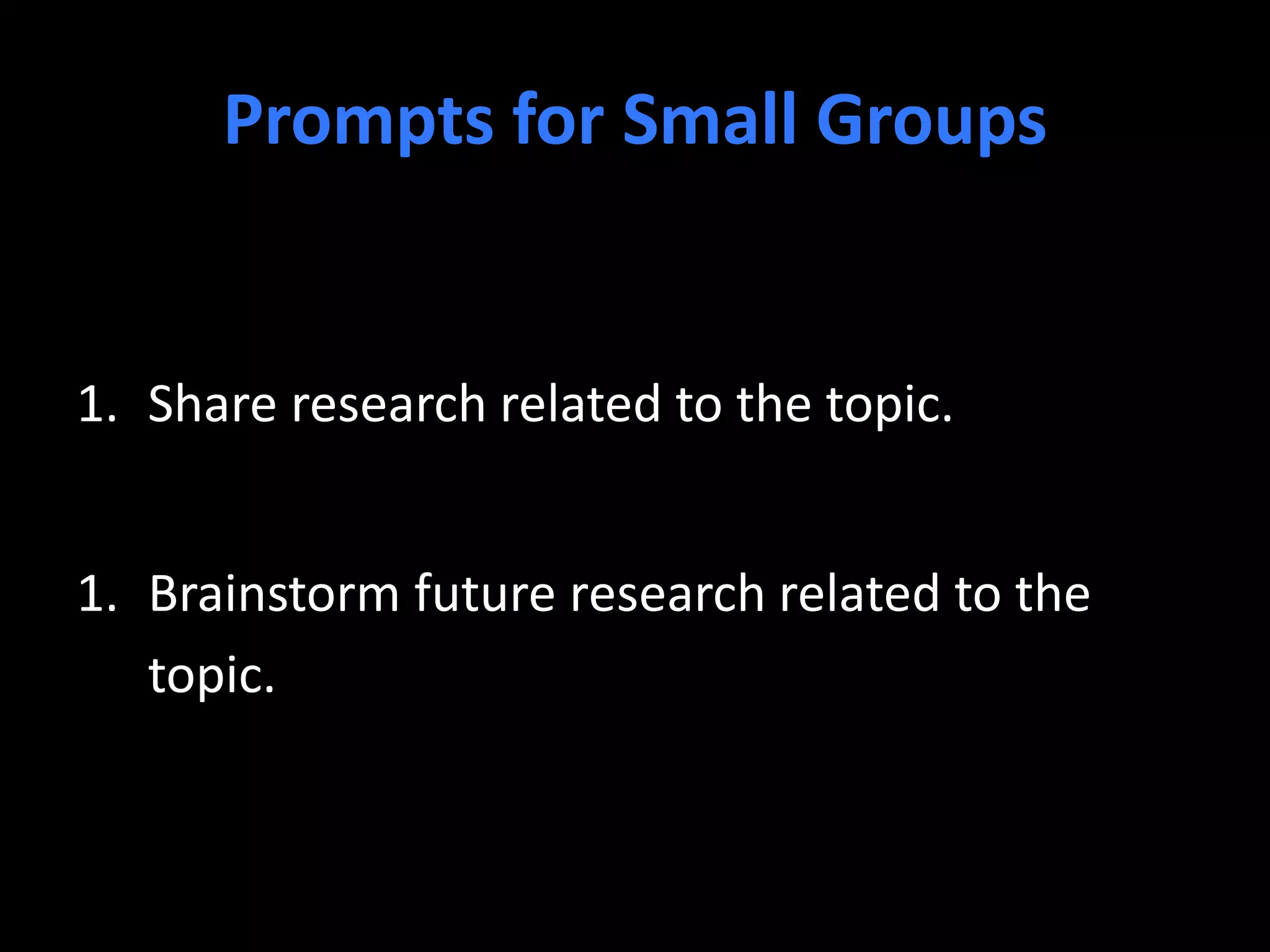 Prompts for Small Groups

1. Share research related to the topic.

1. Brainstorm future research related to the topic.